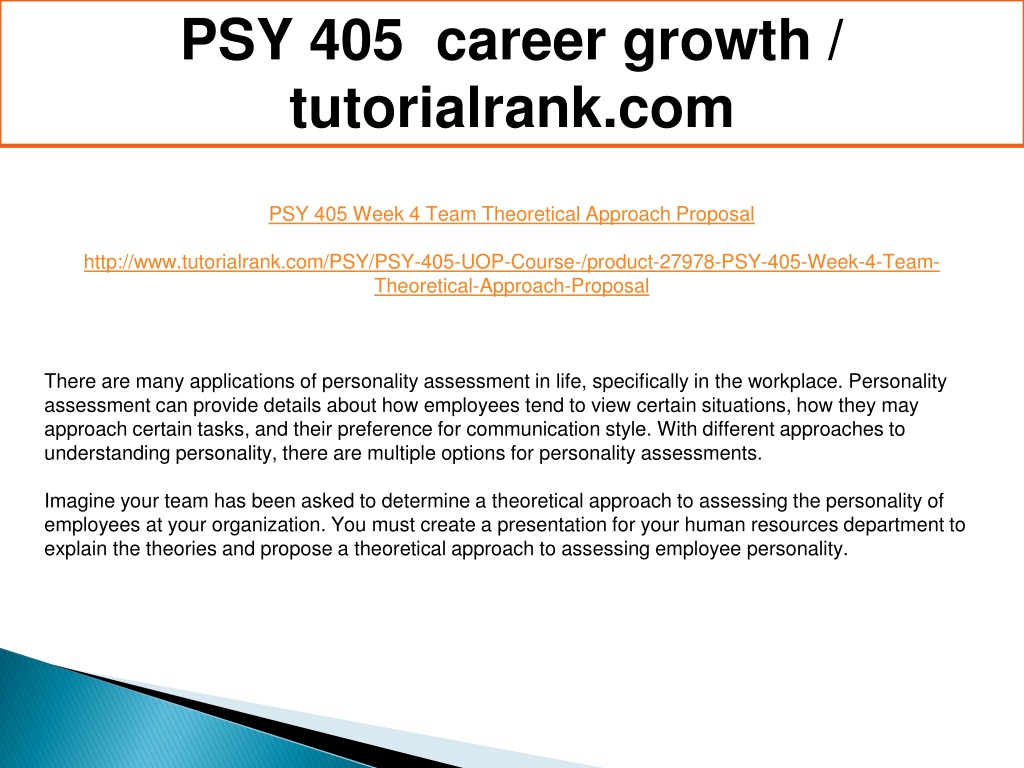 PSY 405 career growth / tutorialrank.com

PSY 405 Week 4 Team Theoretical Approach Proposal

http://www.tutorialrank.com/PSY/PSY-405-UOP-Course-/product-27978-PSY-405-Week-4-Team-Theoretical-Approach-Proposal

There are many applications of personality assessment in life, specifically in the workplace. Personality assessment can provide details about how employees tend to view certain situations, how they may approach certain tasks, and their preference for communication style. With different approaches to understanding personality, there are multiple options for personality assessments.

Imagine your team has been asked to determine a theoretical approach to assessing the personality of employees at your organization. You must create a presentation for your human resources department to explain the theories and propose a theoretical approach to assessing employee personality.